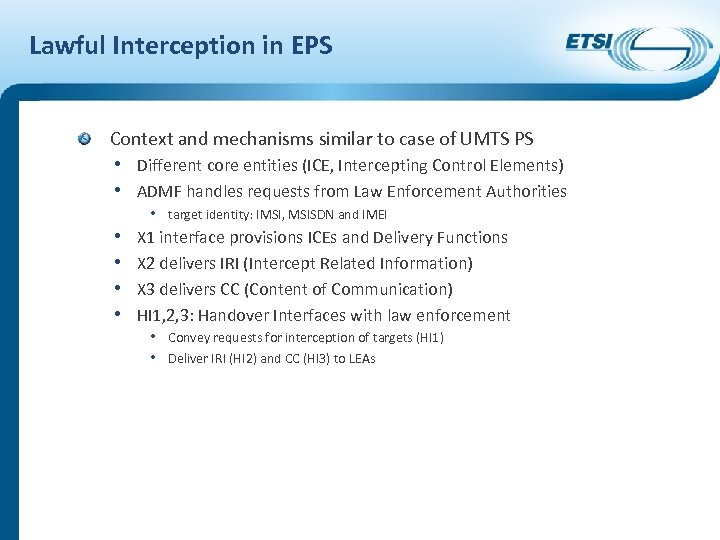 Lawful Interception in EPS

ETSI

Context and mechanisms similar to case of UMTS PS

• Different core entities (ICE, Intercepting Control Elements)
• ADMF handles requests from Law Enforcement Authorities
  • target identity: IMSI, MSISDN and IMEI
• X1 interface provisions ICEs and Delivery Functions
• X2 delivers IRI (Intercept Related Information)
• X3 delivers CC (Content of Communication)
• HI1,2,3: Handover Interfaces with law enforcement
  • Convey requests for interception of targets (HI1)
  • Deliver IRI (HI2) and CC (HI3) to LEAs